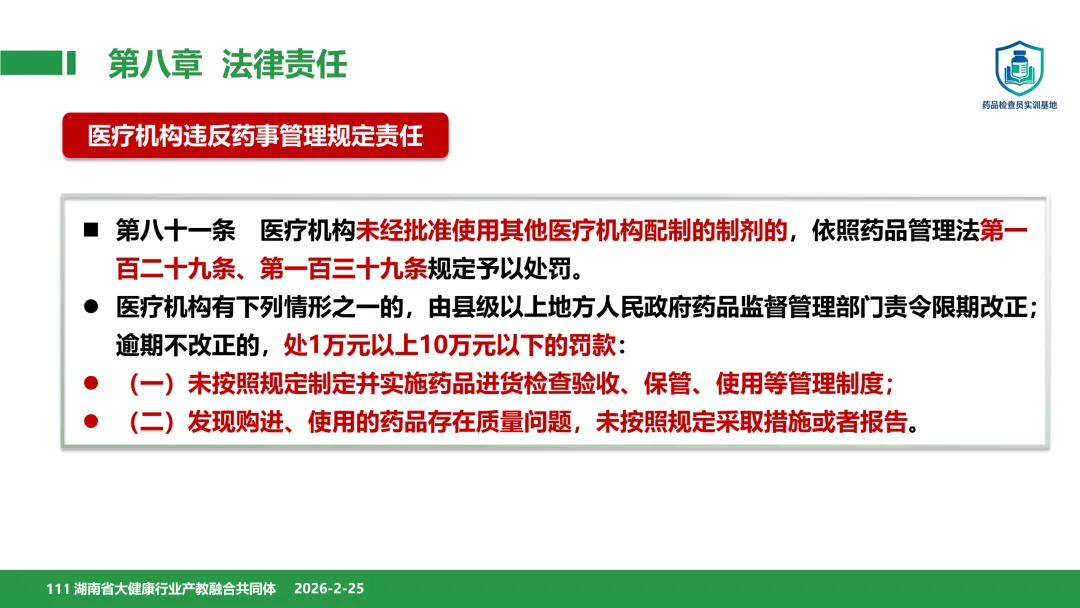 第八章 法律责任

药品检查员实训基地

医疗机构违反药事管理规定责任

■ 第八十一条 医疗机构未经批准使用其他医疗机构配制的制剂的，依照药品管理法第一百二十九条、第一百三十九条规定予以处罚。

● 医疗机构有下列情形之一的，由县级以上地方人民政府药品监督管理部门责令限期改正；逾期不改正的，处1万元以上10万元以下的罚款：

● （一）未按照规定制定并实施药品进货检查验收、保管、使用等管理制度；

● （二）发现购进、使用的药品存在质量问题，未按照规定采取措施或者报告。

111 湖南省大健康行业产教融合共同体 2026-2-25